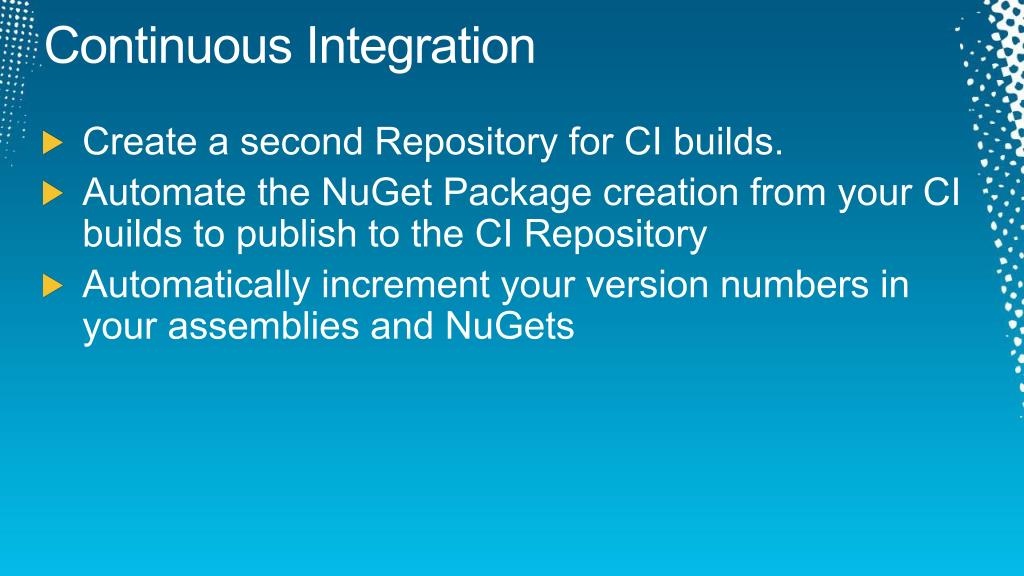 Continuous Integration

Create a second Repository for CI builds.

Automate the NuGet Package creation from your CI builds to publish to the CI Repository

Automatically increment your version numbers in your assemblies and NuGets